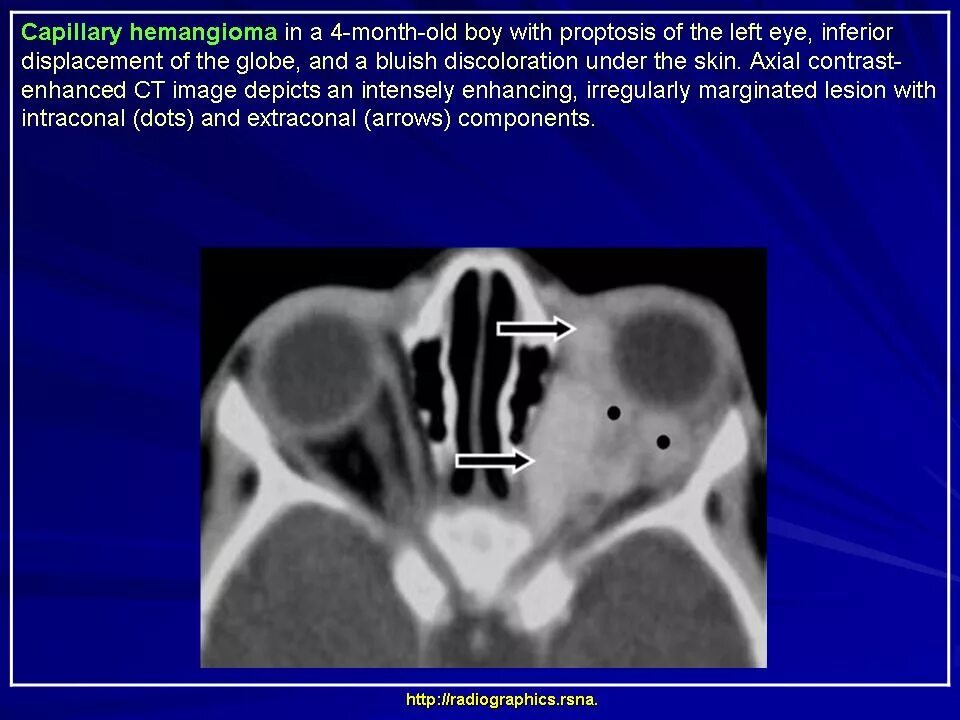 Capillary hemangioma in a 4-month-old boy with proptosis of the left eye, inferior displacement of the globe, and a bluish discoloration under the skin. Axial contrast-enhanced CT image depicts an intensely enhancing, irregularly marginated lesion with intraconal (dots) and extraconal (arrows) components.

http://radiographics.rsna.